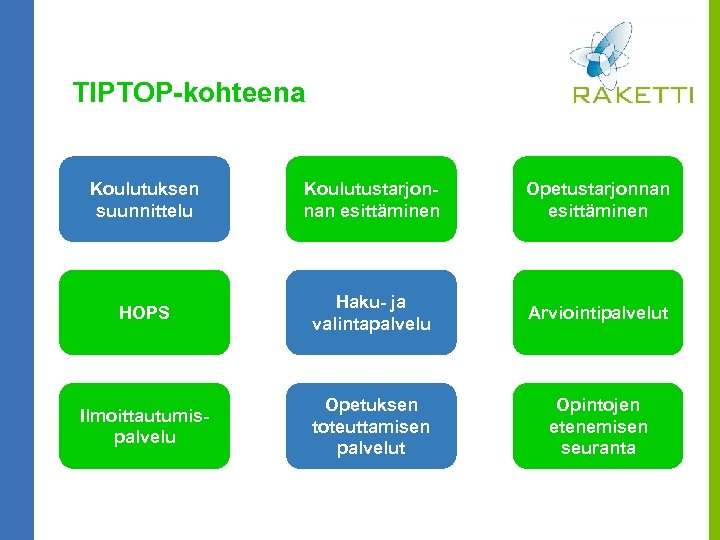 TIPTOP-kohteena

RAKETTI

Koulutuksen suunnittelu

Koulutustarjonnan esittäminen

Opetustarjonnan esittäminen

HOPS

Haku- ja valintapalvelu

Arviointipalvelut

Ilmoittautumispalvelu

Opetuksen toteuttamisen palvelut

Opintojen etenemisen seuranta